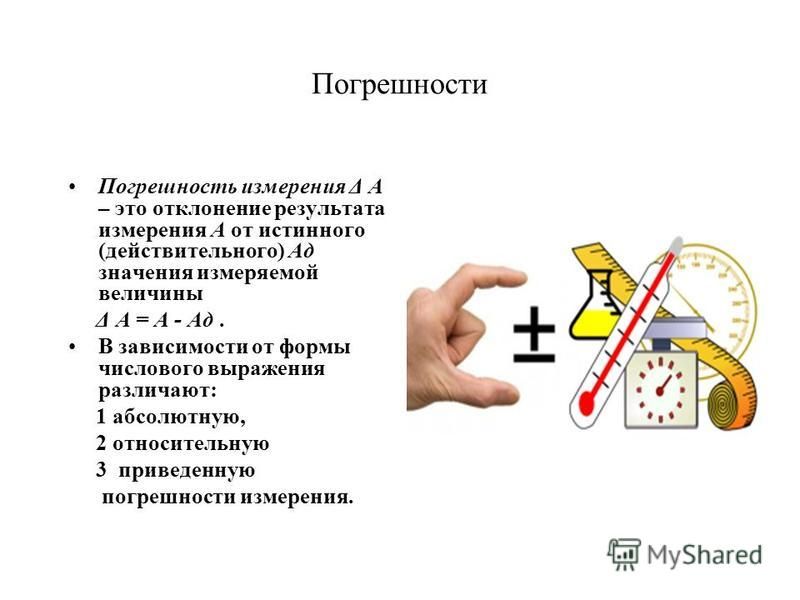 Погрешности

• Погрешность измерения Δ А – это отклонение результата измерения А от истинного (действительного) Ад значения измеряемой величины

Δ А = А - Ад .

• В зависимости от формы числового выражения различают:

1 абсолютную,

2 относительную

3 приведенную

погрешности измерения.

±

MyShared